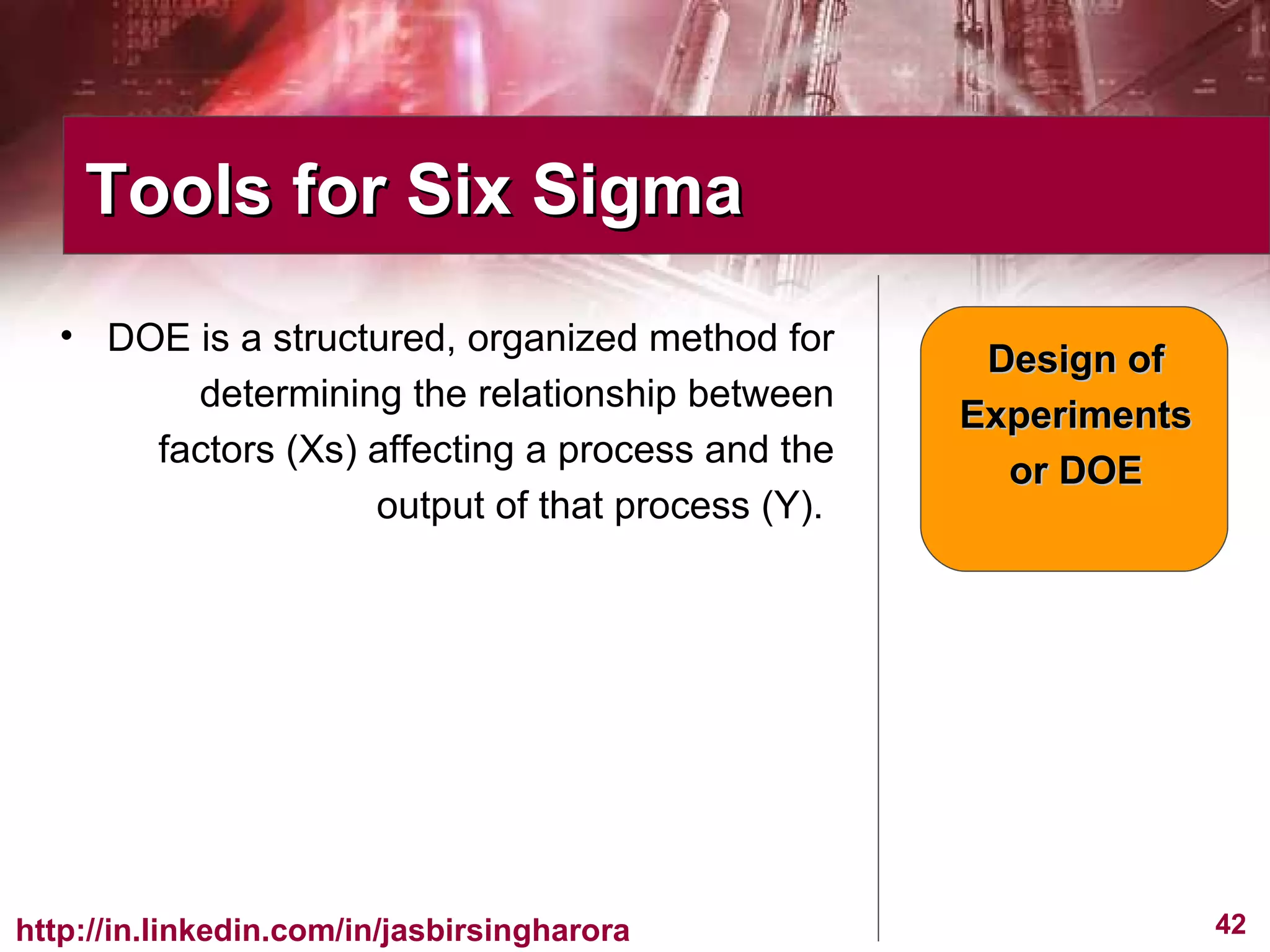 Tools for Six Sigma

• DOE is a structured, organized method for determining the relationship between factors (Xs) affecting a process and the output of that process (Y).

Design of Experiments or DOE

http://in.linkedin.com/in/jasbirsingharora

42